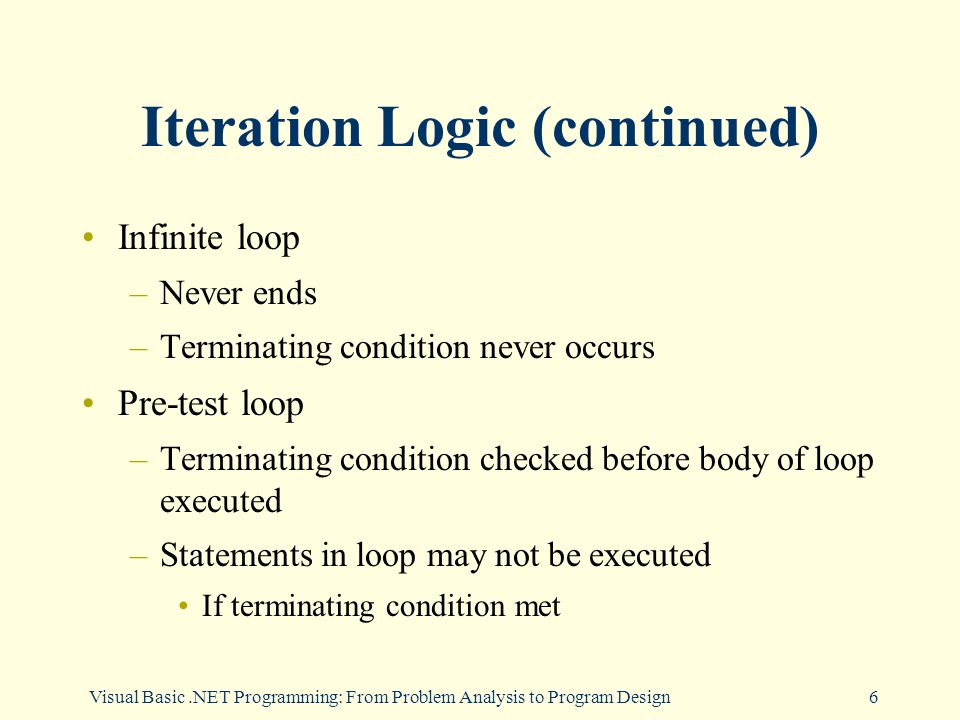 Iteration Logic (continued)

• Infinite loop
– Never ends
– Terminating condition never occurs
• Pre-test loop
– Terminating condition checked before body of loop executed
– Statements in loop may not be executed
• If terminating condition met

Visual Basic .NET Programming: From Problem Analysis to Program Design 6